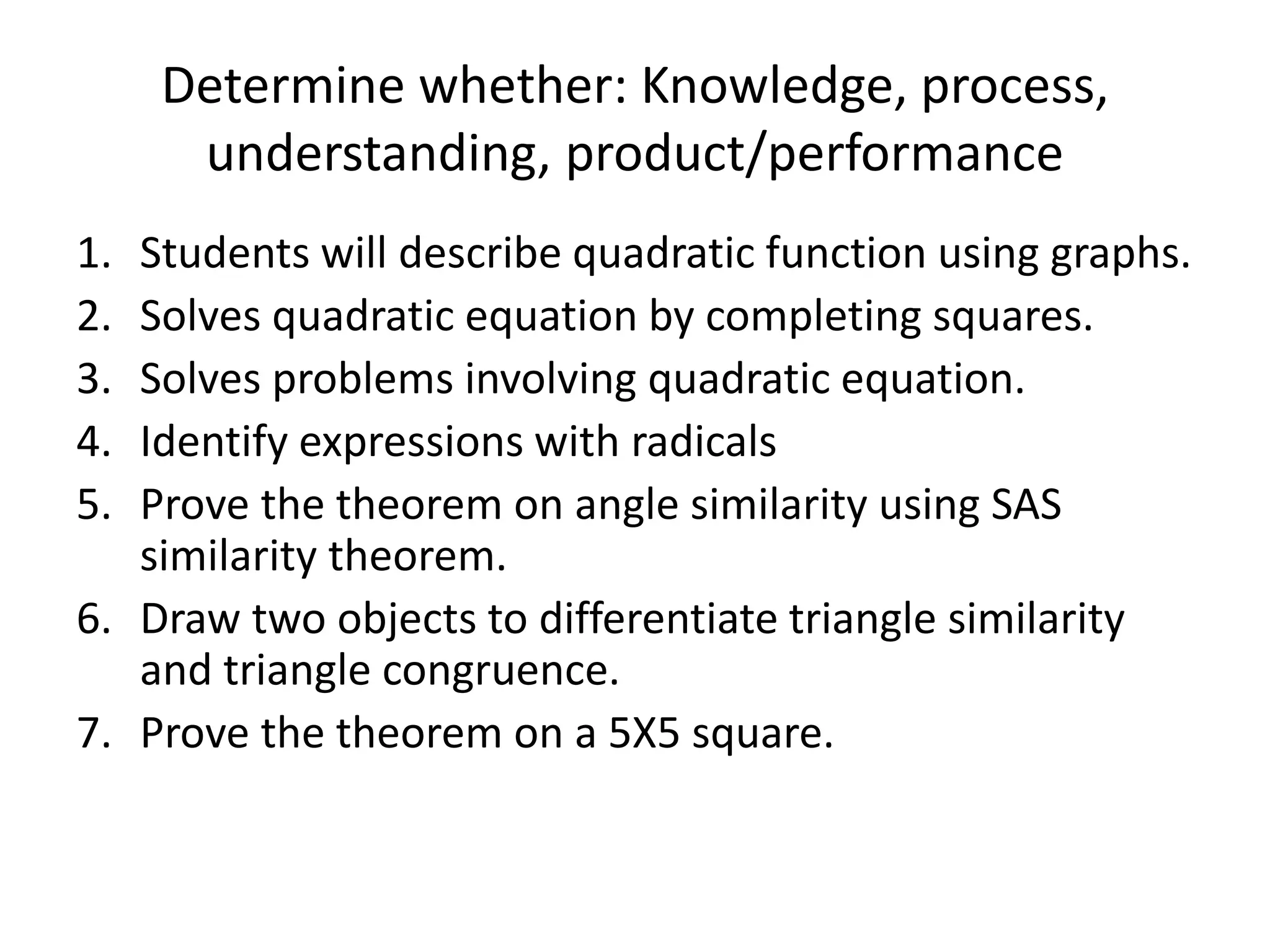 Determine whether: Knowledge, process, understanding, product/performance

1. Students will describe quadratic function using graphs.
2. Solves quadratic equation by completing squares.
3. Solves problems involving quadratic equation.
4. Identify expressions with radicals
5. Prove the theorem on angle similarity using SAS similarity theorem.
6. Draw two objects to differentiate triangle similarity and triangle congruence.
7. Prove the theorem on a 5X5 square.